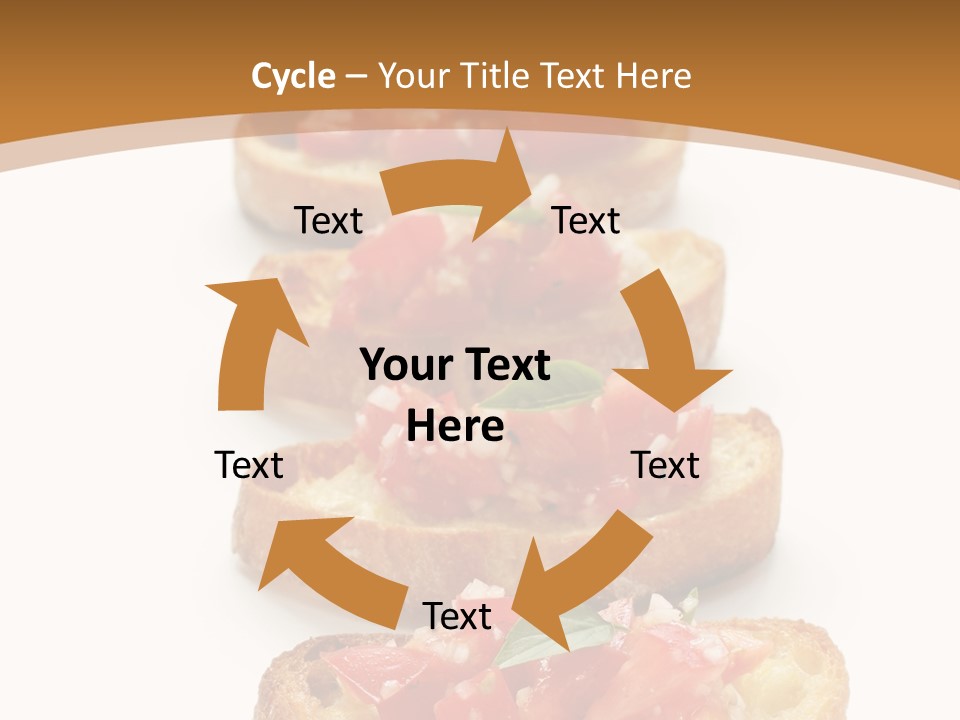 Cycle – Your Title Text Here

Text

Text

Your Text Here

Text

Text

Text